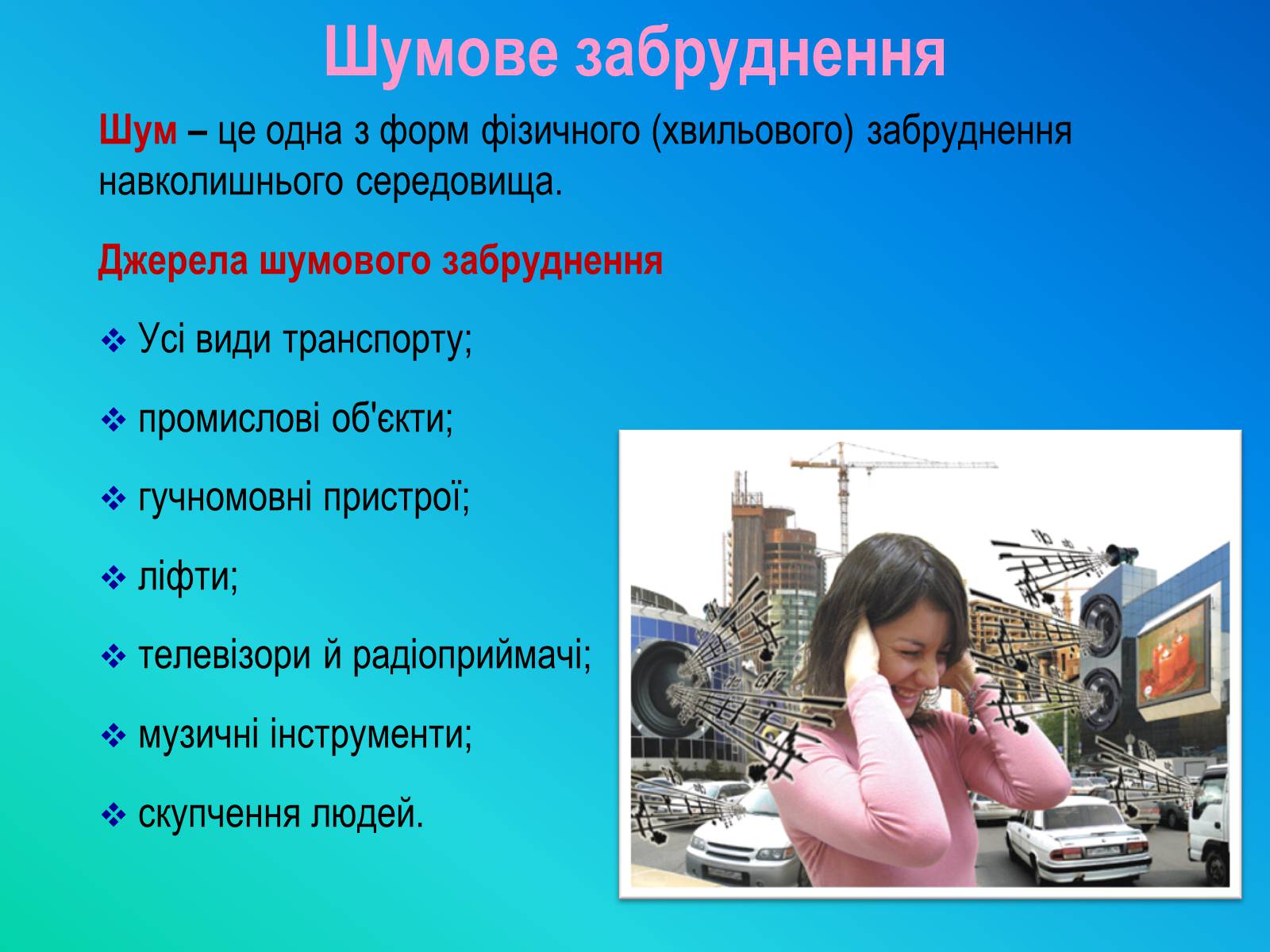 Шумове забруднення

Шум – це одна з форм фізичного (хвильового) забруднення навколишнього середовища.

Джерела шумового забруднення

❖ Усі види транспорту;

❖ промислові об'єкти;

❖ гучномовні пристрої;

❖ ліфти;

❖ телевізори й радіоприймачі;

❖ музичні інструменти;

❖ скупчення людей.